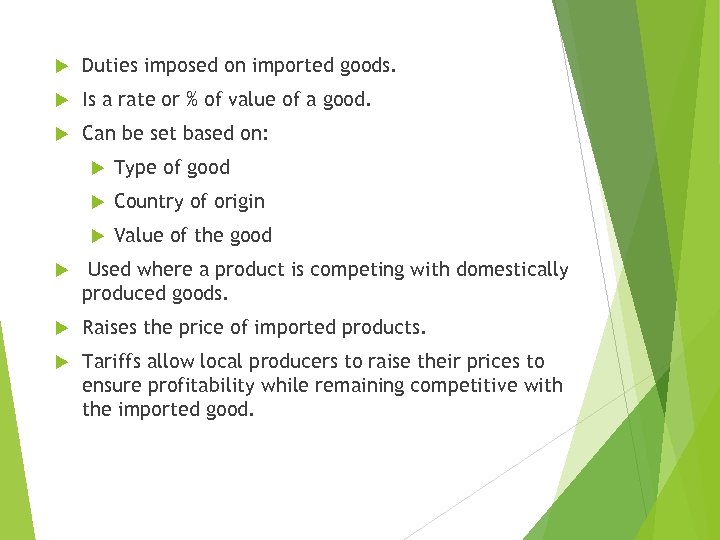 Duties imposed on imported goods.

Is a rate or % of value of a good.

Can be set based on:

Type of good

Country of origin

Value of the good

Used where a product is competing with domestically produced goods.

Raises the price of imported products.

Tariffs allow local producers to raise their prices to ensure profitability while remaining competitive with the imported good.